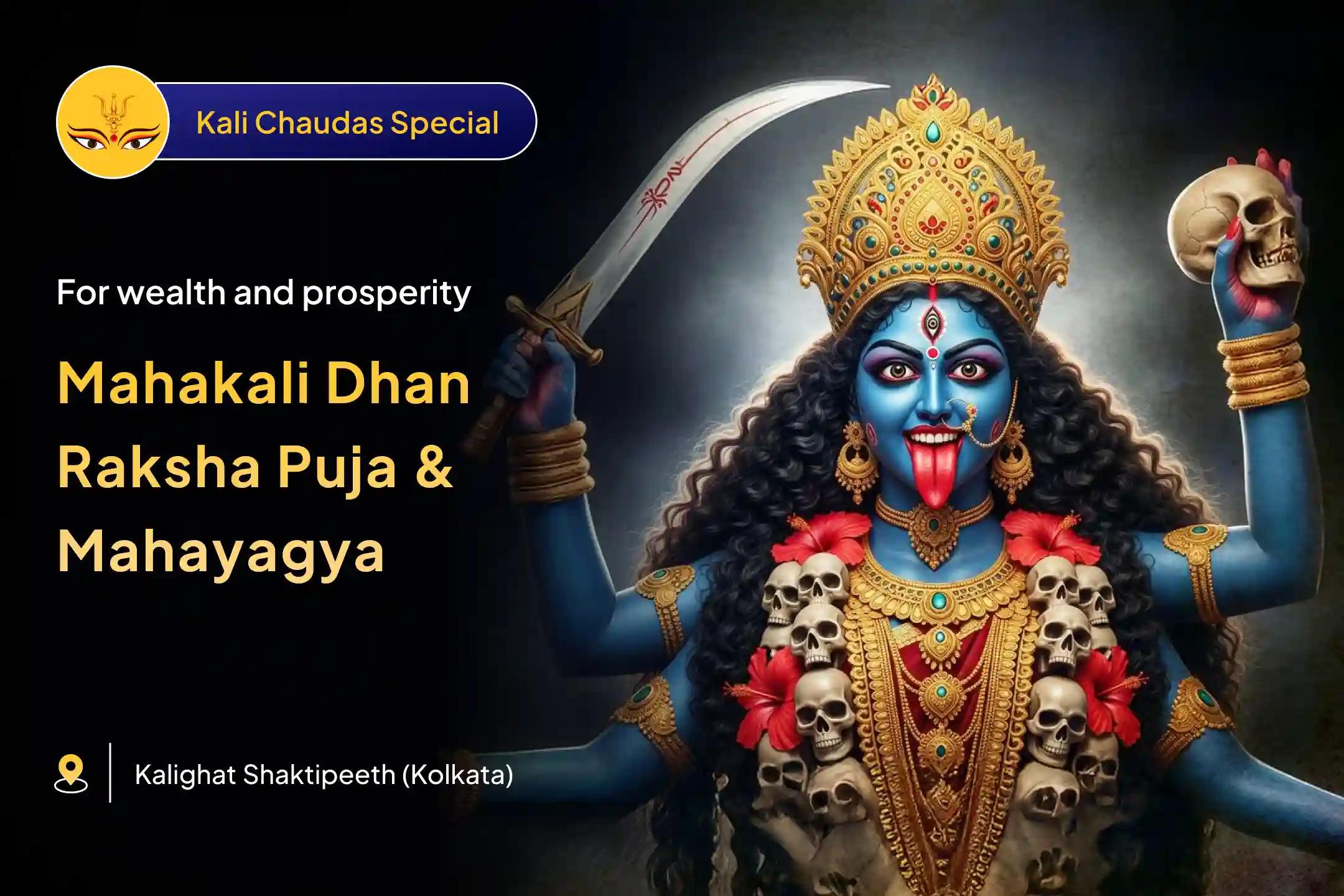 Kali Chaudas Special

For wealth and prosperity

Mahakali Dhan Raksha Puja & Mahayagya

Kalighat Shaktipeeth (Kolkata)